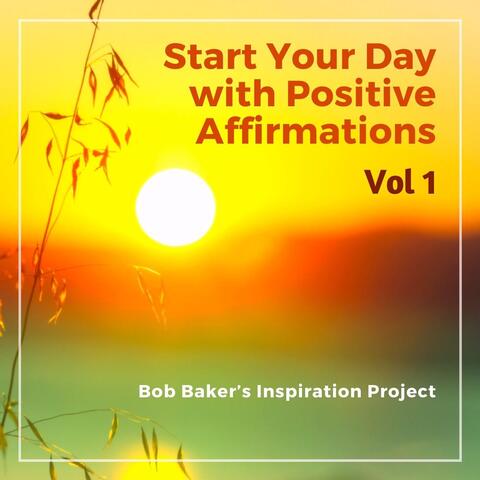 Start Your Day with Positive Affirmations

Vol 1

Bob Baker's Inspiration Project